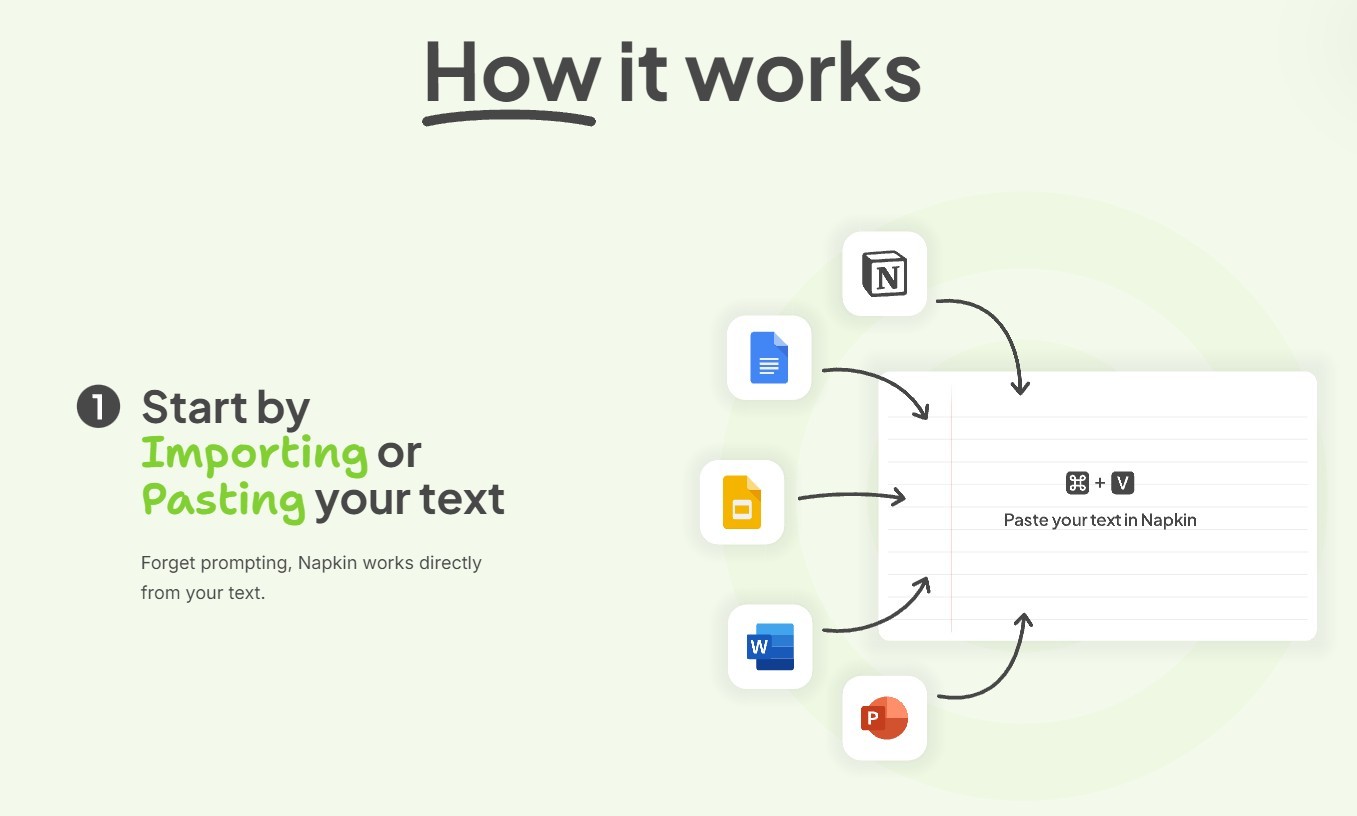 How it works

1 Start by Importing or Pasting your text

Forget prompting, Napkin works directly from your text.

N

W

P

⌘ + V

Paste your text in Napkin